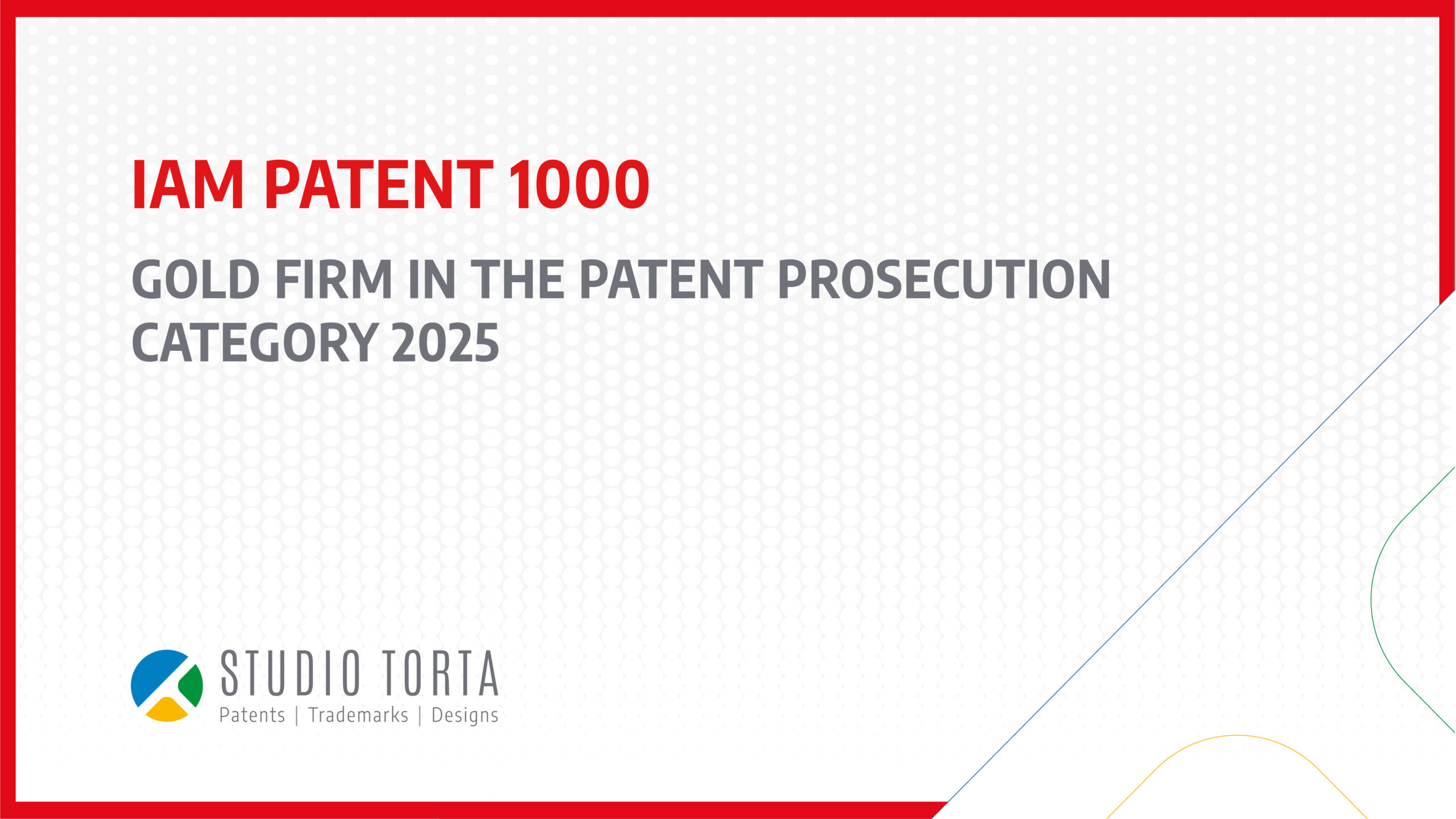 IAM PATENT 1000

GOLD FIRM IN THE PATENT PROSECUTION CATEGORY 2025

STUDIO TORTA
Patents | Trademarks | Designs